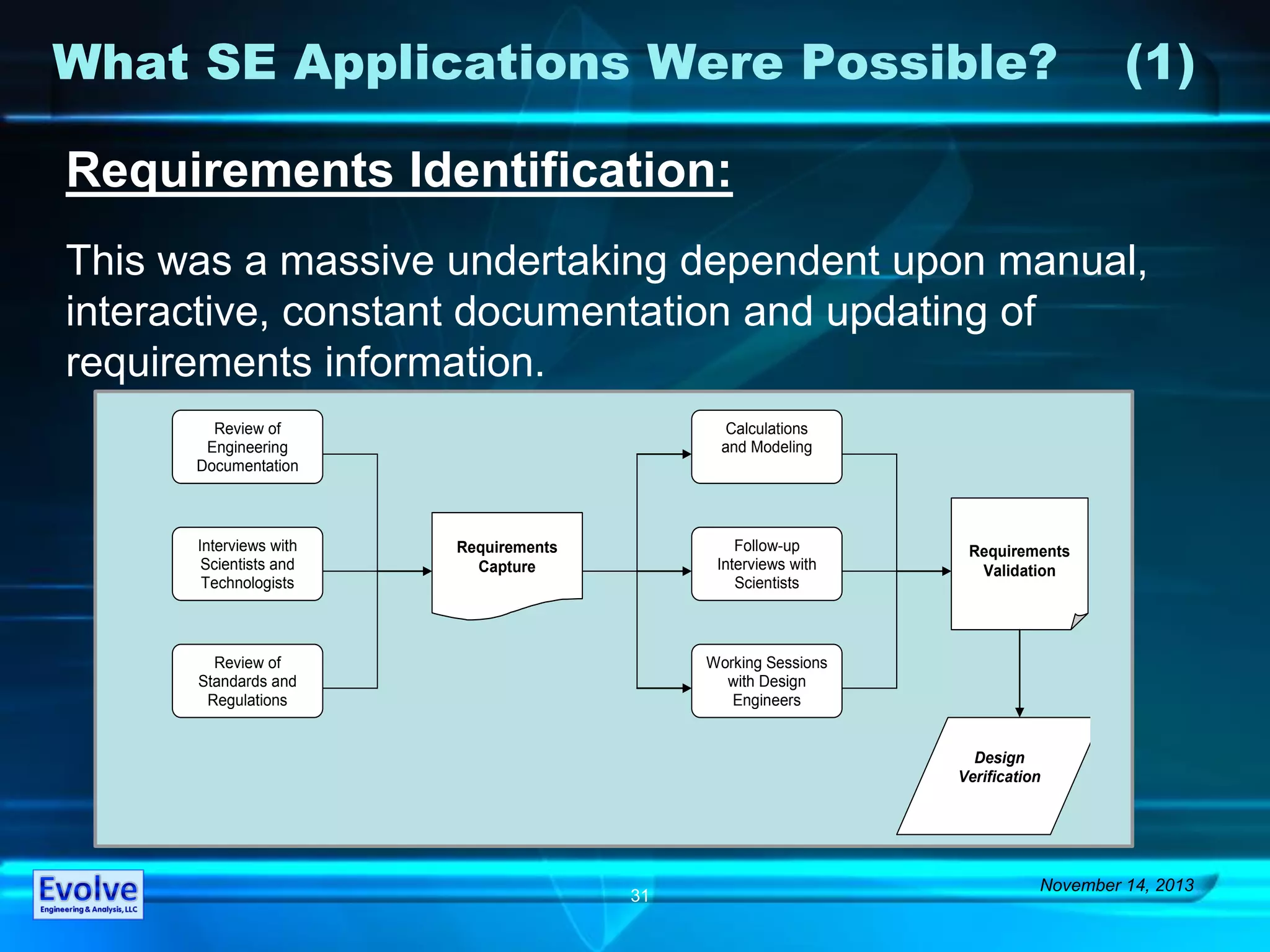 What SE Applications Were Possible? (1)

Requirements Identification:

This was a massive undertaking dependent upon manual, interactive, constant documentation and updating of requirements information.

Review of Engineering Documentation

Interviews with Scientists and Technologists

Review of Standards and Regulations

Requirements Capture

Calculations and Modeling

Follow-up Interviews with Scientists

Working Sessions with Design Engineers

Requirements Validation

Design Verification

Evolve
Engineering & Analysis, LLC

31

November 14, 2013